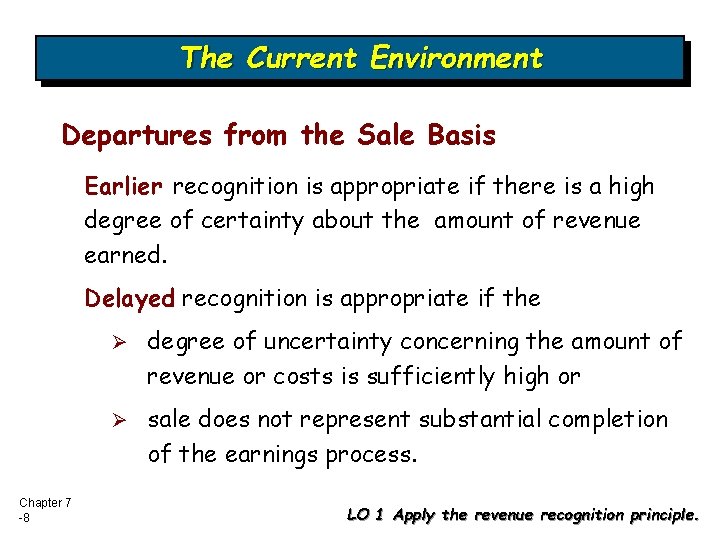 The Current Environment

Departures from the Sale Basis

Earlier recognition is appropriate if there is a high degree of certainty about the amount of revenue earned.

Delayed recognition is appropriate if the

➢ degree of uncertainty concerning the amount of revenue or costs is sufficiently high or

➢ sale does not represent substantial completion of the earnings process.

Chapter 7 -8

LO 1 Apply the revenue recognition principle.